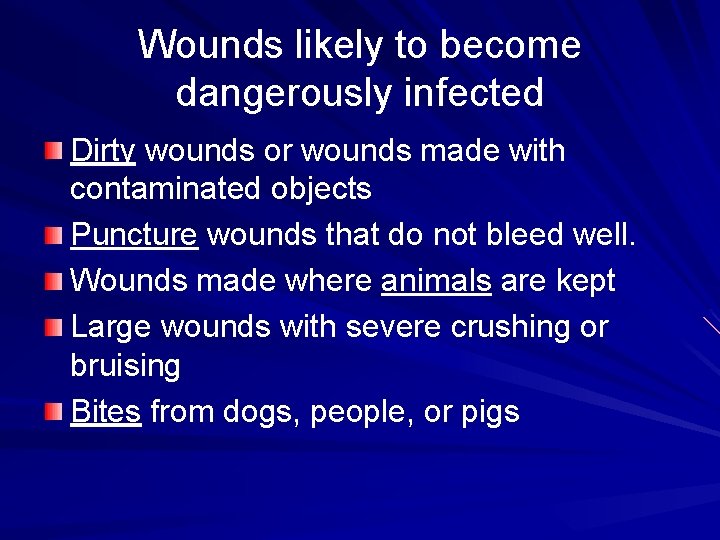 Wounds likely to become dangerously infected

Dirty wounds or wounds made with contaminated objects

Puncture wounds that do not bleed well.

Wounds made where animals are kept

Large wounds with severe crushing or bruising

Bites from dogs, people, or pigs